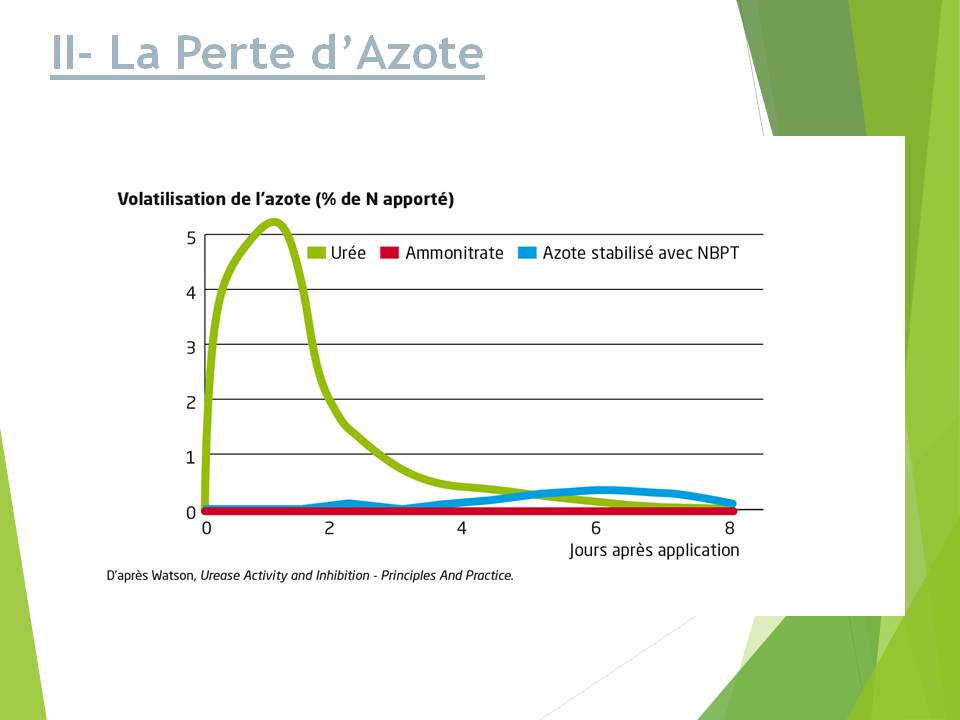 II- La Perte d'Azote

Volatilisation de l'azote (% de N apporté)

Urée Ammonitrate Azote stabilisé avec NBPT

5
4
3
2
1
0

0 2 4 6 8
Jours après application

D'après Watson, Urease Activity and Inhibition - Principles And Practice.